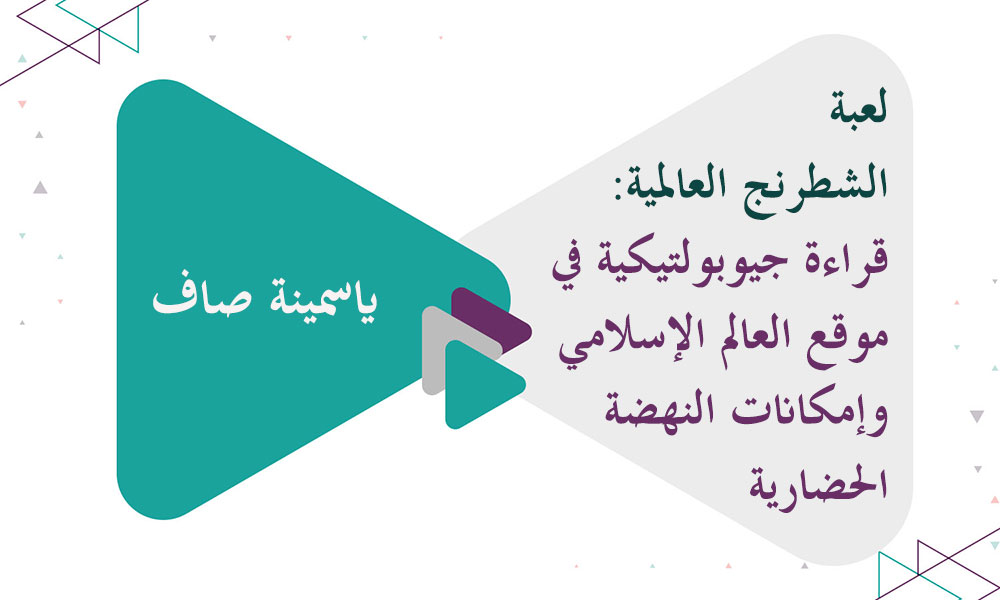 لعبة الشطرنج العالمية: قراءة جيوبولتيكية في موقع العالم الإسلامي وإمكانات النهضة الحضارية

ياسمينة صاف